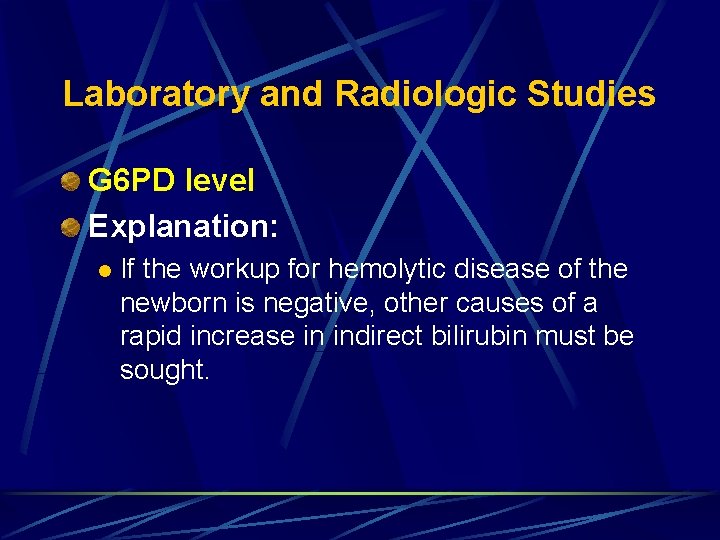 Laboratory and Radiologic Studies

G6PD level

Explanation:

If the workup for hemolytic disease of the newborn is negative, other causes of a rapid increase in indirect bilirubin must be sought.